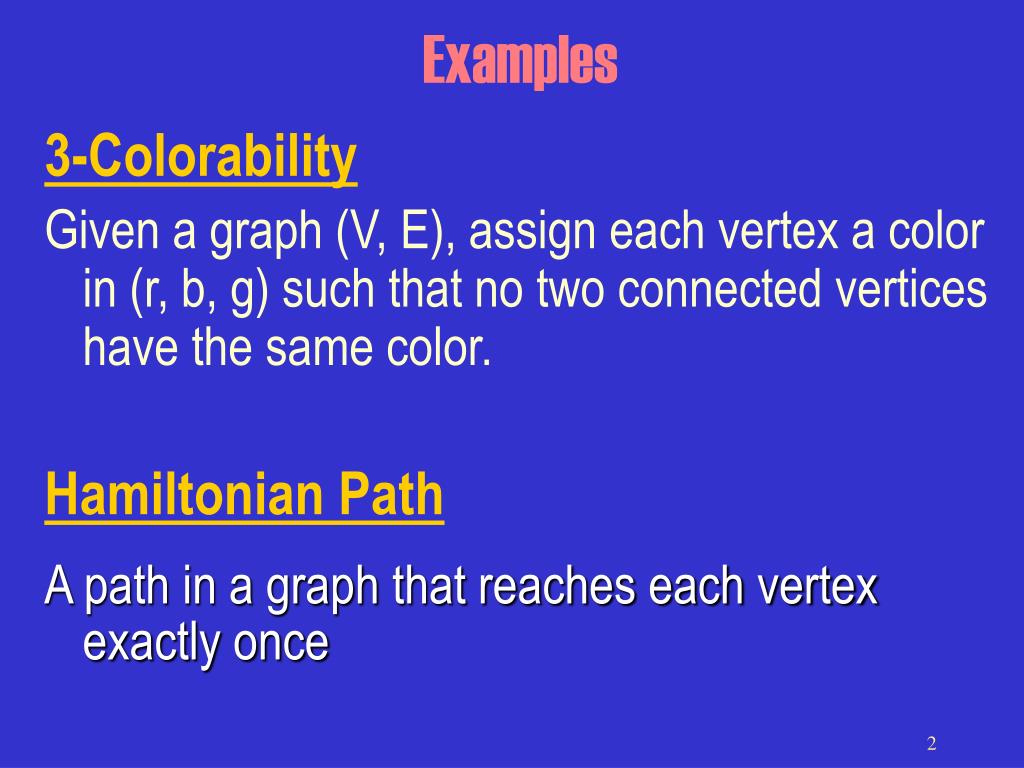 Examples

3-Colorability

Given a graph (V, E), assign each vertex a color in (r, b, g) such that no two connected vertices have the same color.

Hamiltonian Path

A path in a graph that reaches each vertex exactly once

2